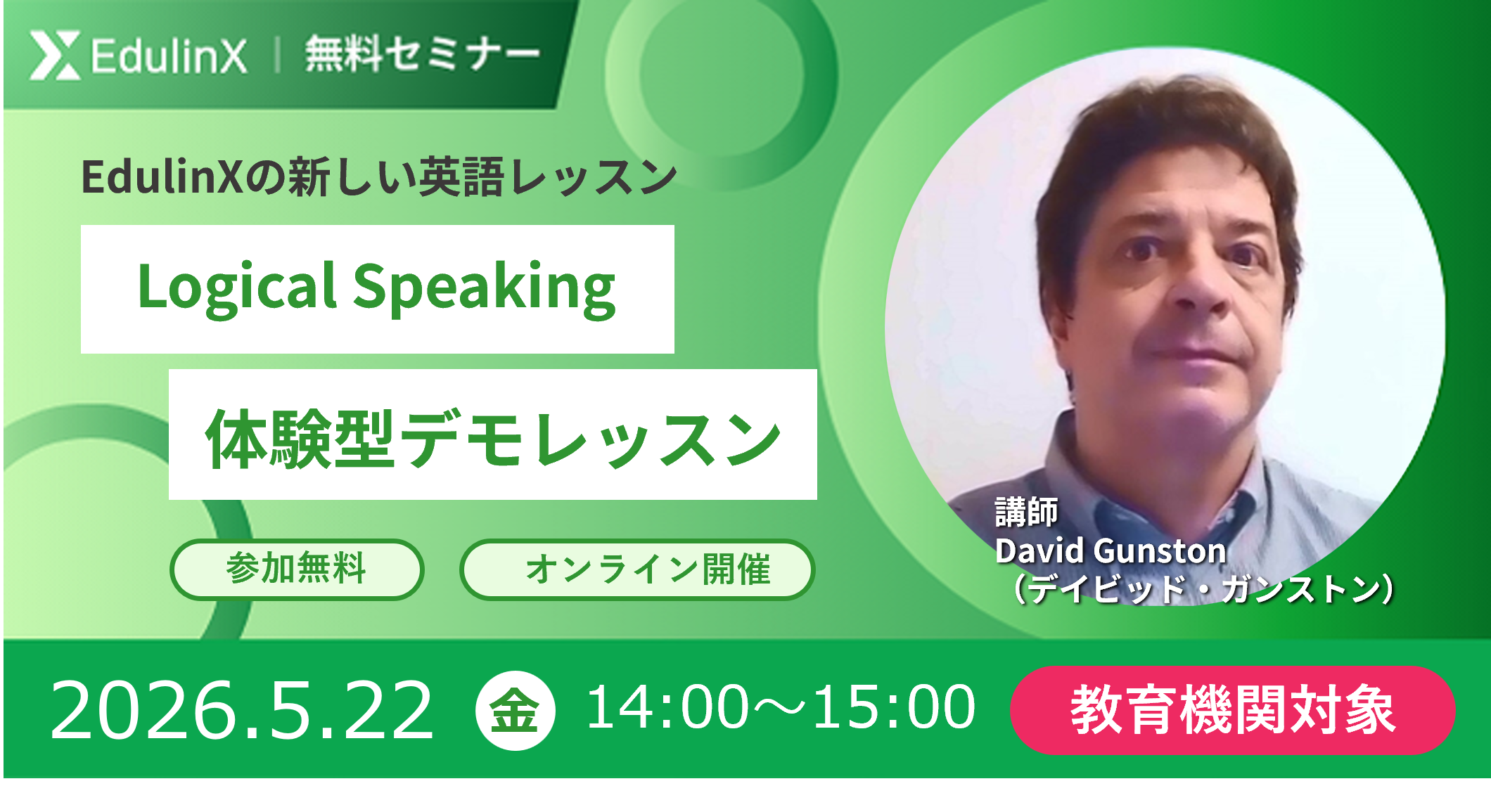 EdulinX | 無料セミナー

EdulinXの新しい英語レッスン

Logical Speaking

体験型デモレッスン

参加無料

オンライン開催

講師
David Gunston
（デイビッド・ガンストン）

2026.5.22 金 14:00～15:00

教育機関対象